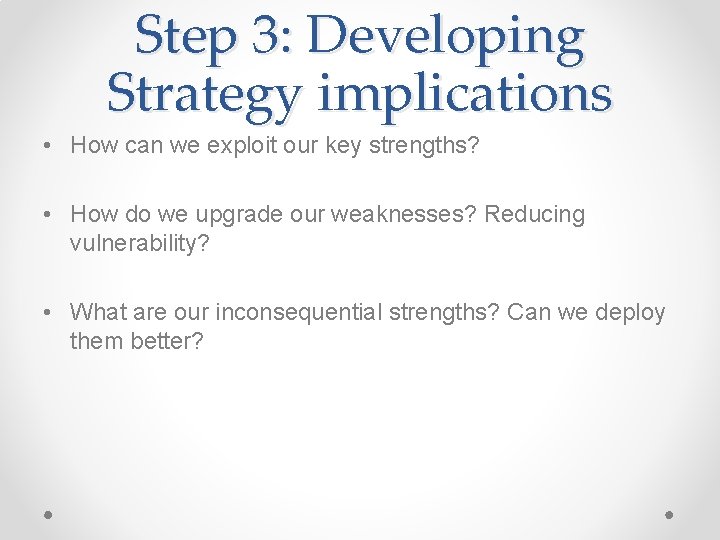 Step 3: Developing Strategy implications

• How can we exploit our key strengths?

• How do we upgrade our weaknesses? Reducing vulnerability?

• What are our inconsequential strengths? Can we deploy them better?